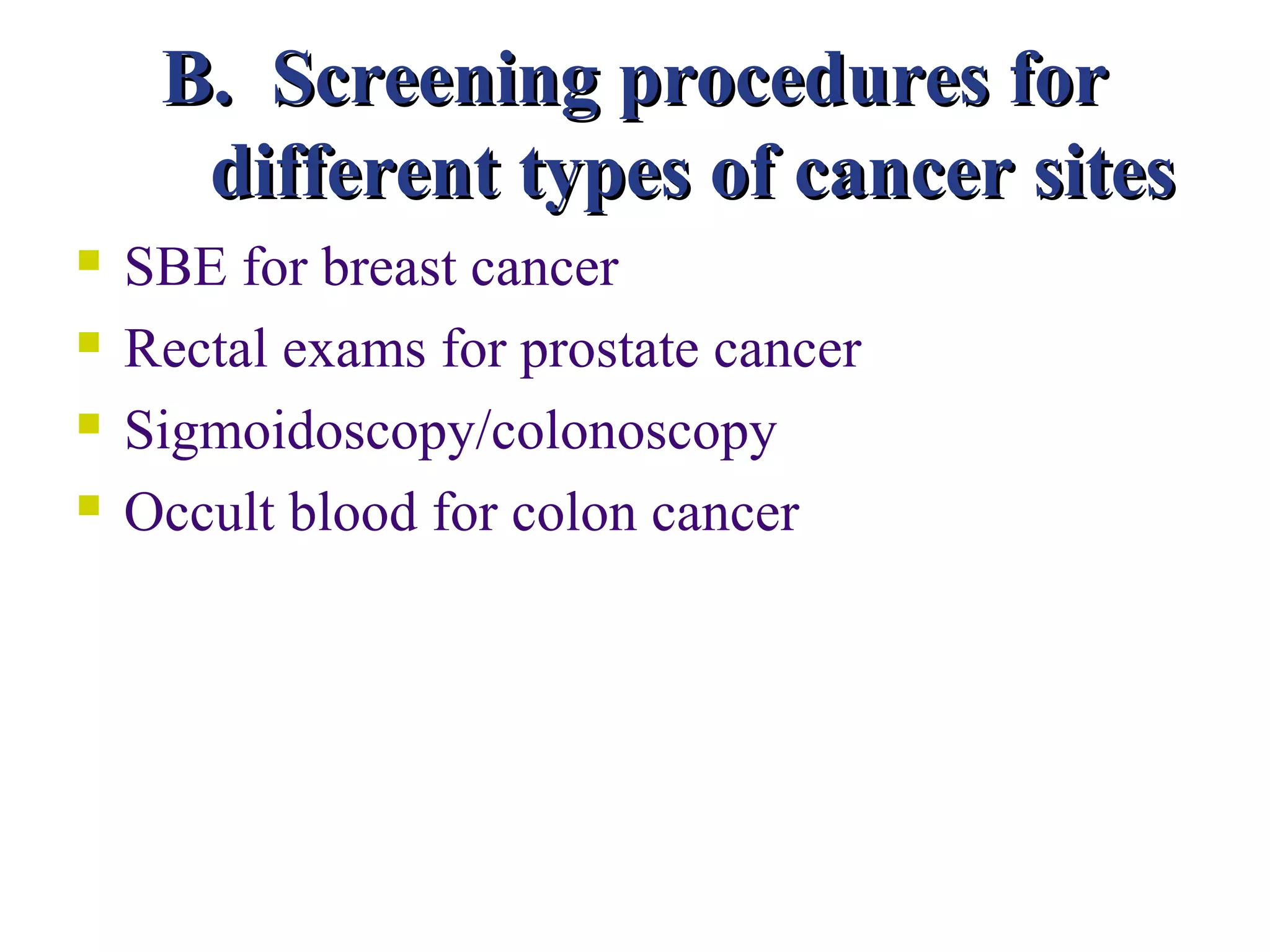 B. Screening procedures for different types of cancer sites

- SBE for breast cancer
- Rectal exams for prostate cancer
- Sigmoidoscopy/colonoscopy
- Occult blood for colon cancer